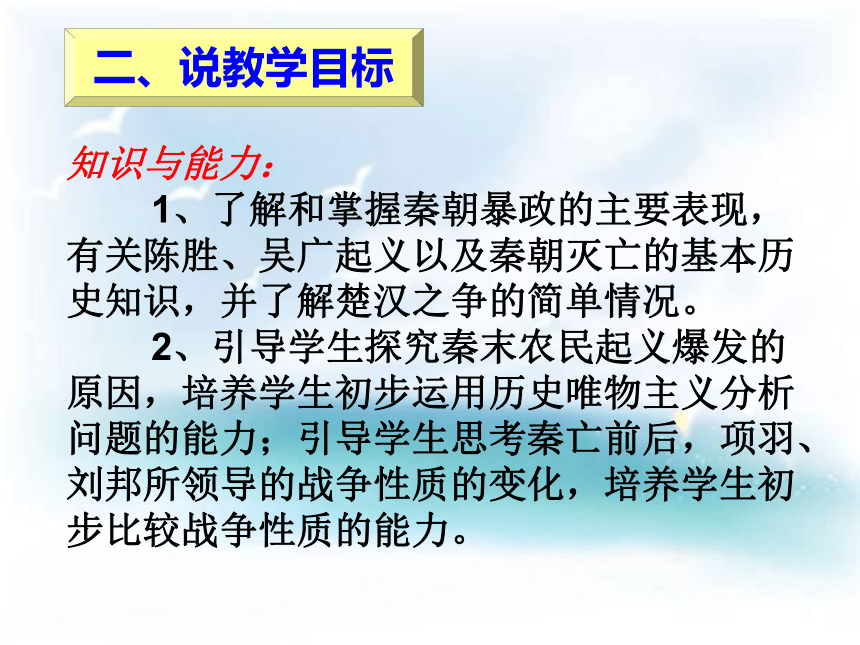 二、说教学目标

知识与能力：

1、了解和掌握秦朝暴政的主要表现，有关陈胜、吴广起义以及秦朝灭亡的基本历史知识，并了解楚汉之争的简单情况。

2、引导学生探究秦末农民起义爆发的原因，培养学生初步运用历史唯物主义分析问题的能力；引导学生思考秦亡前后，项羽、刘邦所领导的战争性质的变化，培养学生初步比较战争性质的能力。